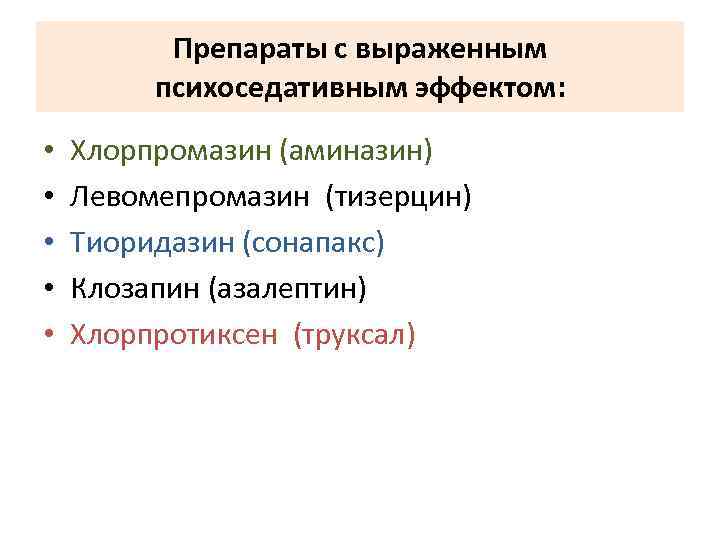 Препараты с выраженным психоседативным эффектом:

• Хлорпромазин (аминазин)
• Левомепромазин (тизерцин)
• Тиоридазин (сонапакс)
• Клозапин (азалептин)
• Хлорпротиксен (труксал)